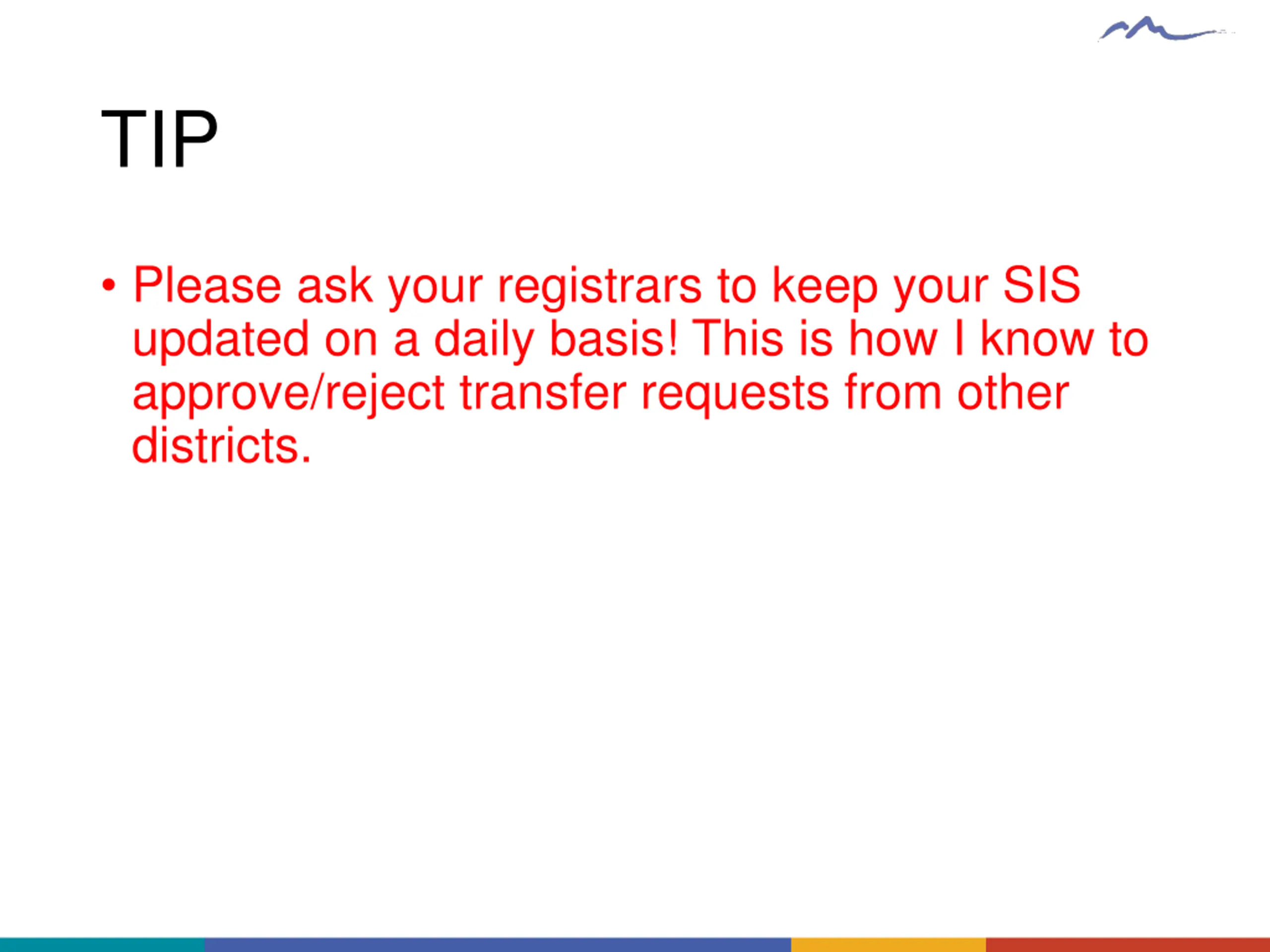 TIP

• Please ask your registrars to keep your SIS updated on a daily basis! This is how I know to approve/reject transfer requests from other districts.